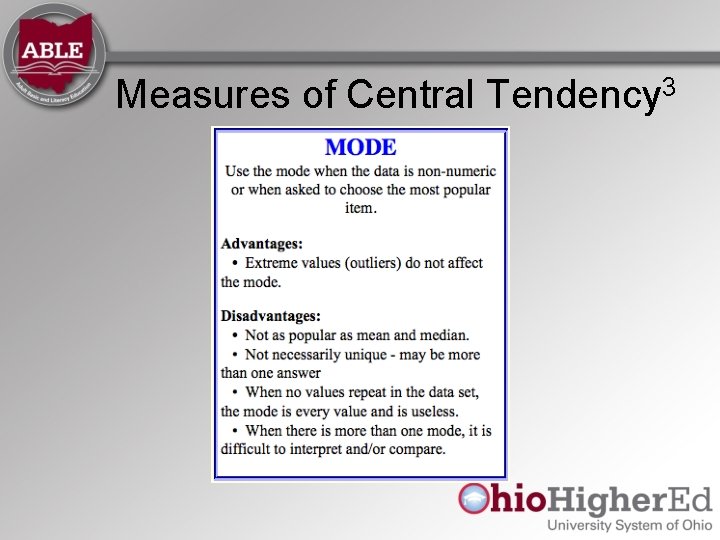 ABLE
Adult Basic and Literacy Education

Measures of Central Tendency$^3$

MODE

Use the mode when the data is non-numeric or when asked to choose the most popular item.

Advantages:
• Extreme values (outliers) do not affect the mode.

Disadvantages:
• Not as popular as mean and median.
• Not necessarily unique - may be more than one answer
• When no values repeat in the data set, the mode is every value and is useless.
• When there is more than one mode, it is difficult to interpret and/or compare.

OhioHigherEd
University System of Ohio